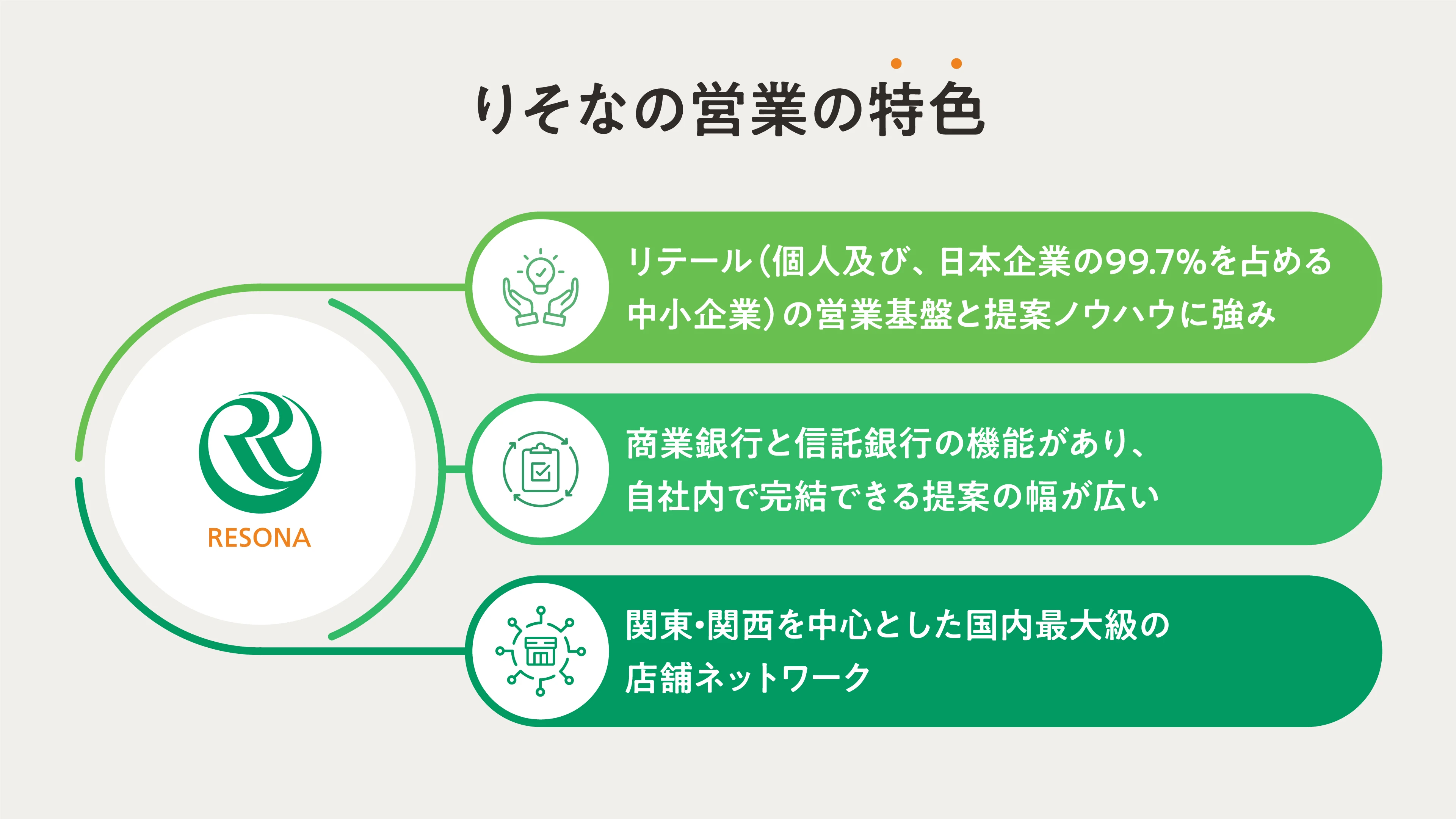 りそなの営業の特色

RESONA

リテール（個人及び、日本企業の99.7%を占める中小企業）の営業基盤と提案ノウハウに強み

商業銀行と信託銀行の機能があり、自社内で完結できる提案の幅が広い

関東・関西を中心とした国内最大級の店舗ネットワーク